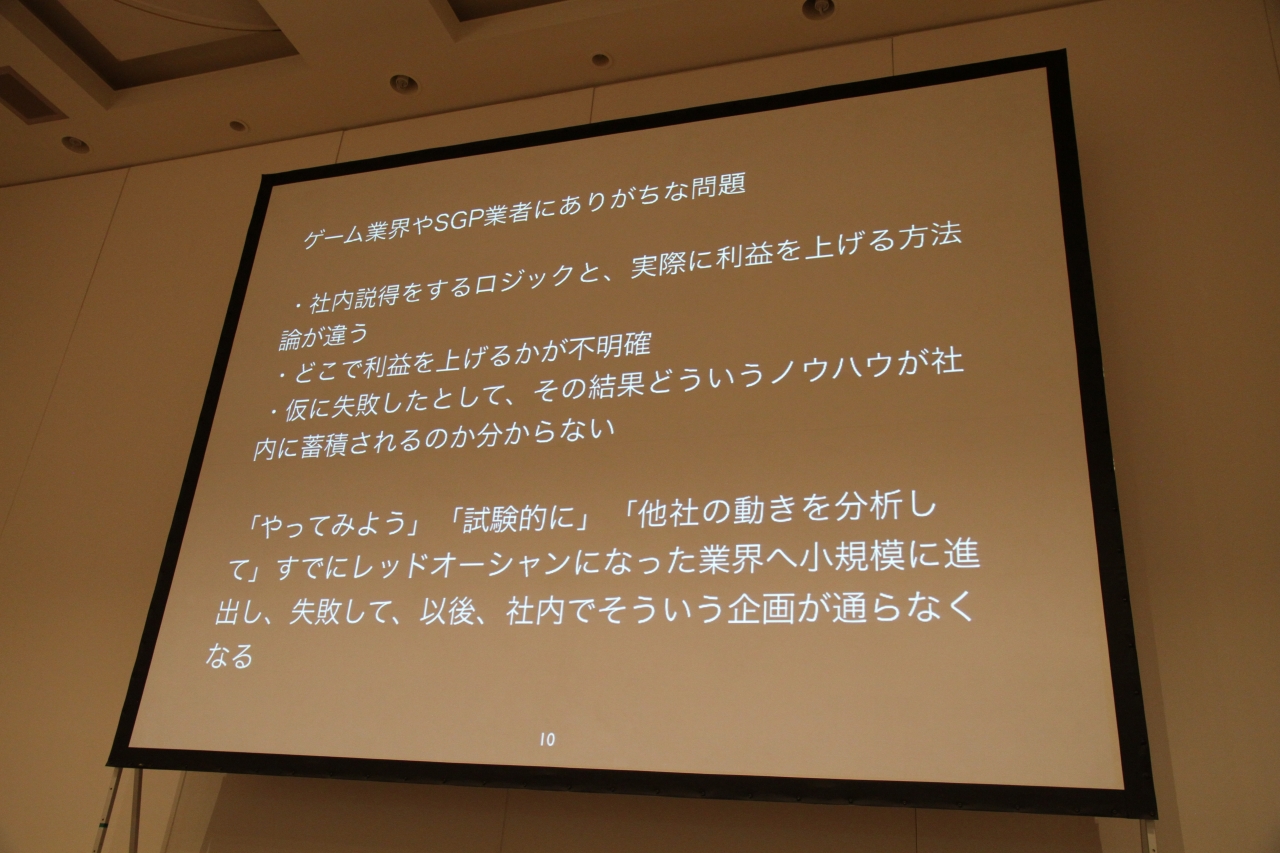 ゲーム業界やSGP業者にありがちな問題

・社内説得をするロジックと、実際に利益を上げる方法論が違う
・どこで利益を上げるかが不明確
・仮に失敗したとして、その結果どういうノウハウが社内に蓄積されるのか分からない

「やってみよう」「試験的に」「他社の動きを分析して」すでにレッドオーシャンになった業界へ小規模に進出し、失敗して、以後、社内でそういう企画が通らなくなる

10